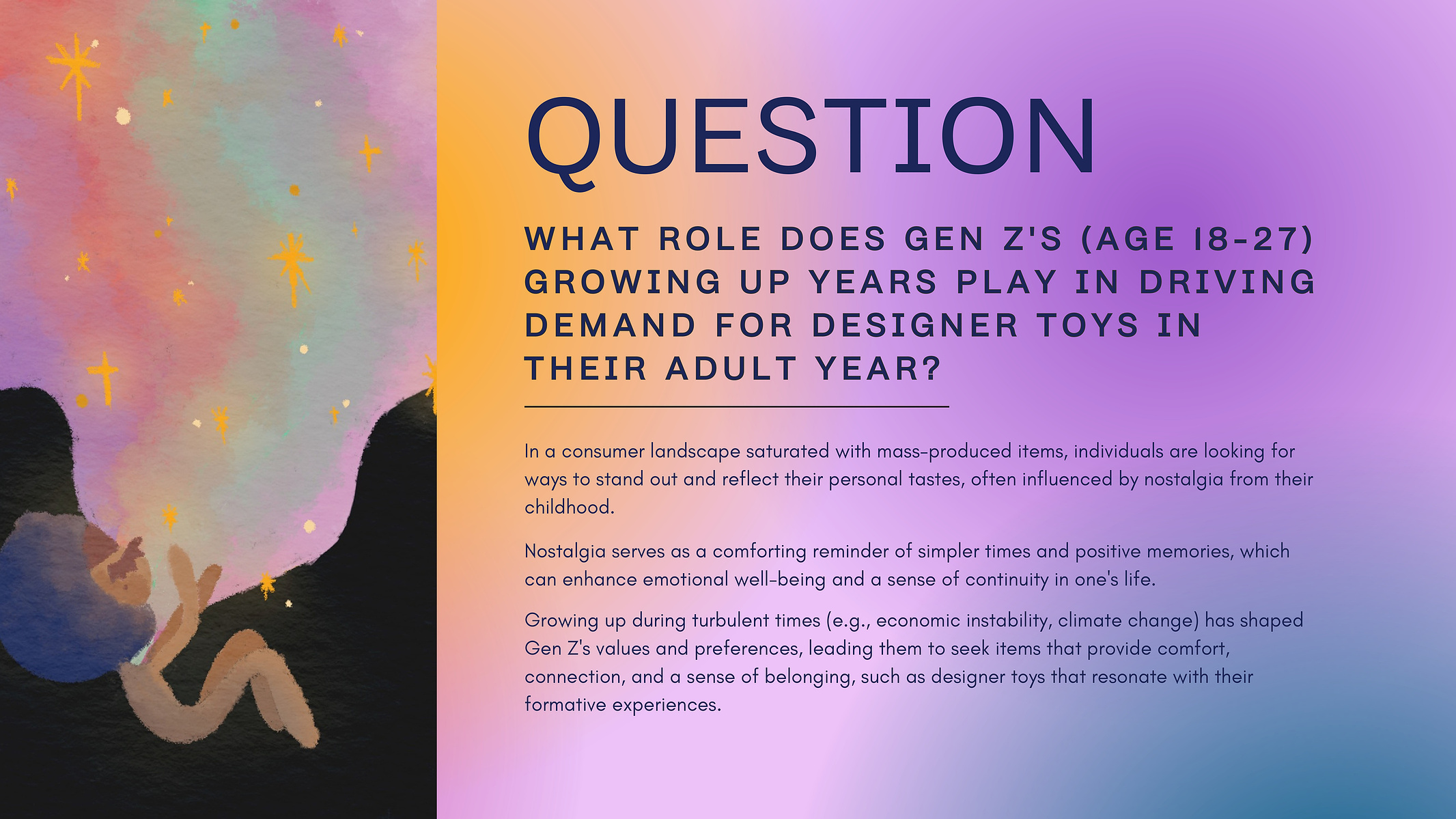 QUESTION

WHAT ROLE DOES GEN Z'S (AGE 18-27) GROWING UP YEARS PLAY IN DRIVING DEMAND FOR DESIGNER TOYS IN THEIR ADULT YEAR?

In a consumer landscape saturated with mass-produced items, individuals are looking for ways to stand out and reflect their personal tastes, often influenced by nostalgia from their childhood.

Nostalgia serves as a comforting reminder of simpler times and positive memories, which can enhance emotional well-being and a sense of continuity in one's life.

Growing up during turbulent times (e.g., economic instability, climate change) has shaped Gen Z's values and preferences, leading them to seek items that provide comfort, connection, and a sense of belonging, such as designer toys that resonate with their formative experiences.